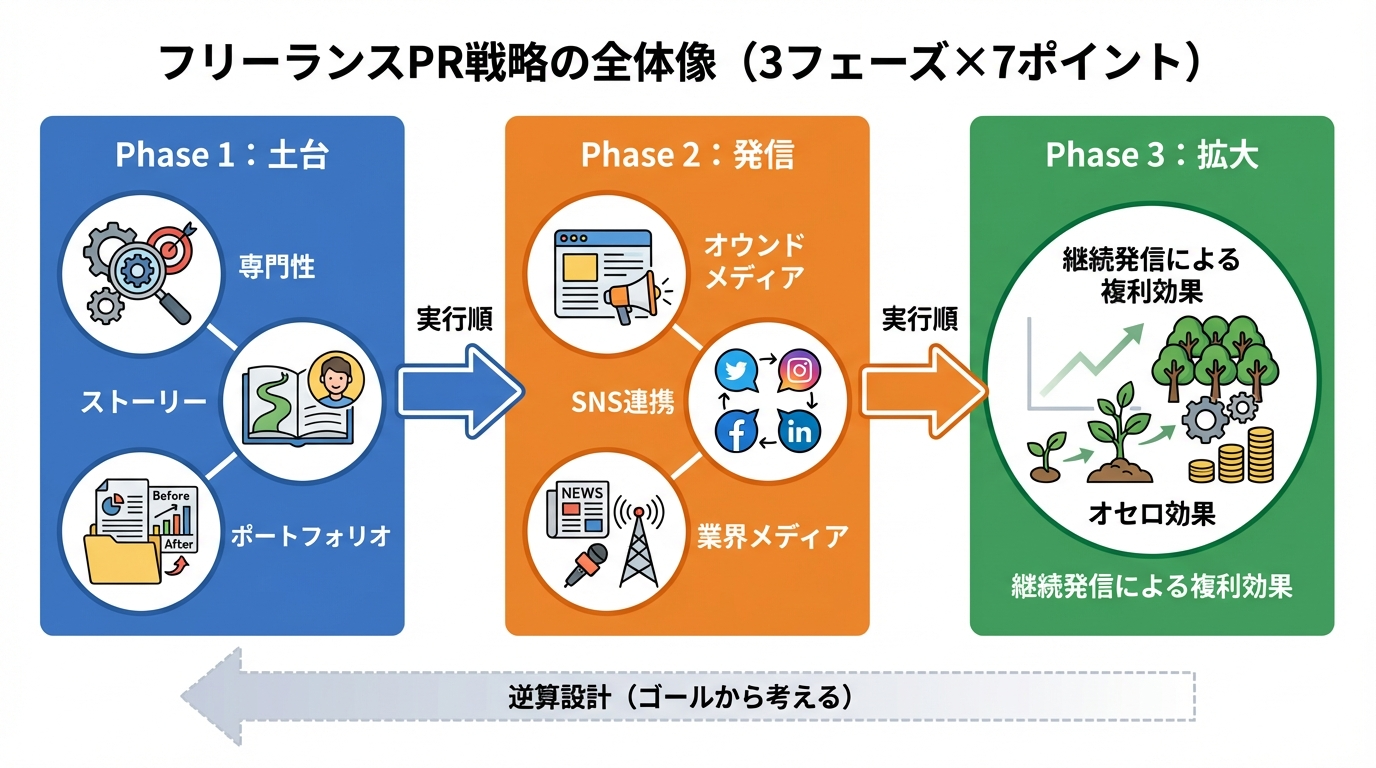 フリーランスPR戦略の全体像（3フェーズ×7ポイント）

Phase 1：土台

専門性

ストーリー

Before

After

ポートフォリオ

実行順

Phase 2：発信

オウンドメディア

SNS連携

NEWS

業界メディア

実行順

Phase 3：拡大

継続発信による複利効果

オセロ効果

継続発信による複利効果

逆算設計（ゴールから考える）